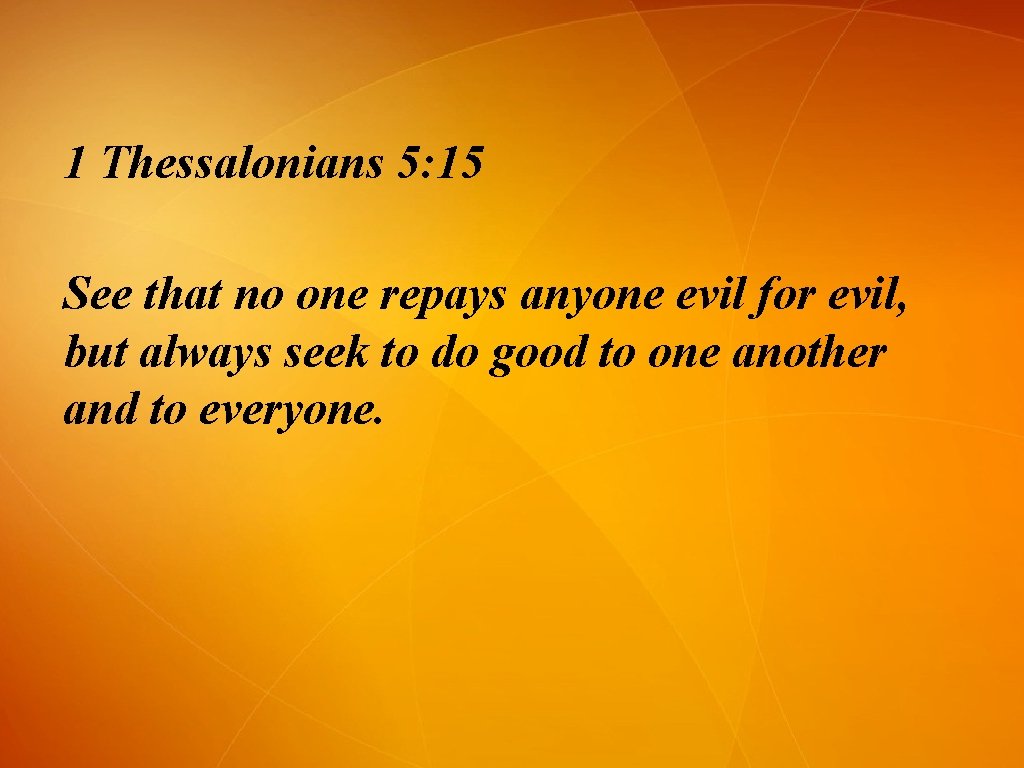 1 Thessalonians 5:15

See that no one repays anyone evil for evil, but always seek to do good to one another and to everyone.